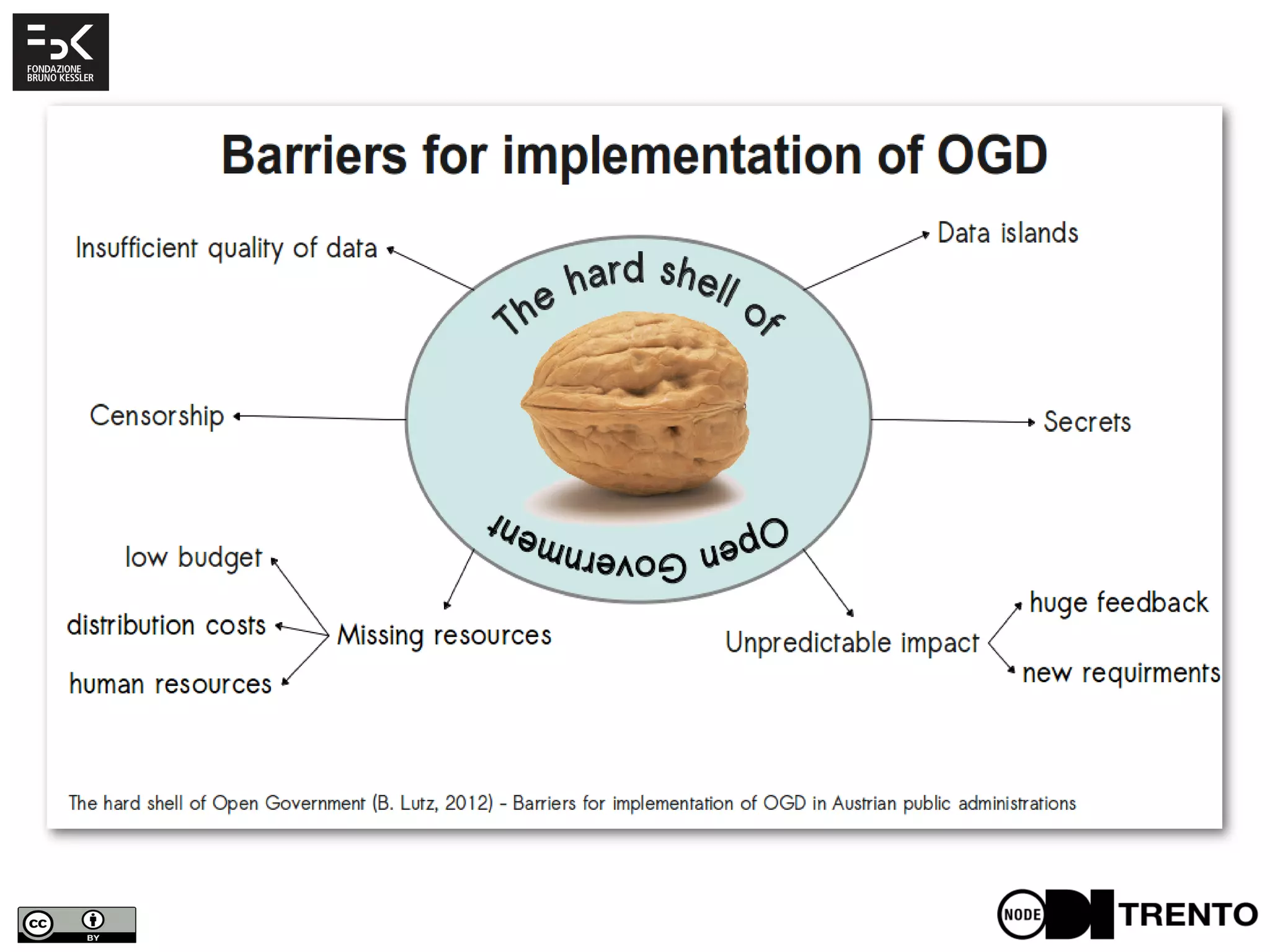 FONDAZIONE BRUNO KESSLER

Barriers for implementation of OGD

Insufficient quality of data

Data islands

The hard shell of

Open Government

Censorship

Secrets

low budget

distribution costs

human resources

Missing resources

Unpredictable impact

huge feedback

new requirments

The hard shell of Open Government (B. Lutz, 2012) - Barriers for implementation of OGD in Austrian public administrations

cc BY

NODE TRENTO